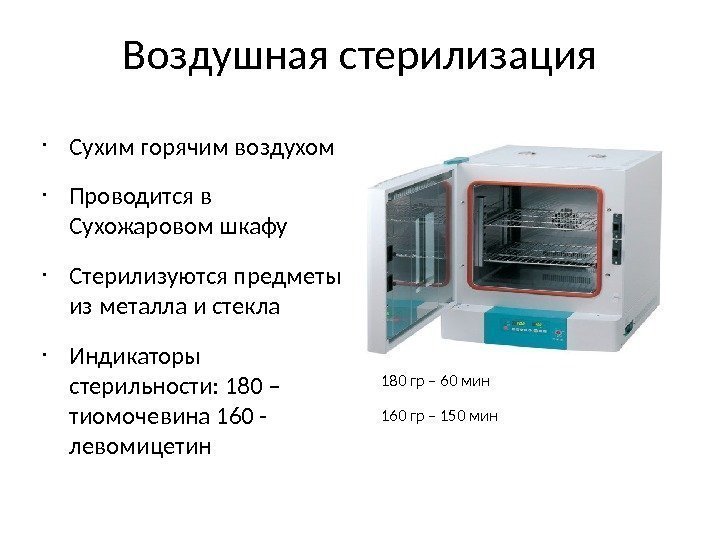 Воздушная стерилизация

· Сухим горячим воздухом

· Проводится в Сухожаровом шкафу

· Стерилизуются предметы из металла и стекла

· Индикаторы стерильности: 180 – тиомочевина 160 - левомицетин

180 гр – 60 мин

160 гр – 150 мин